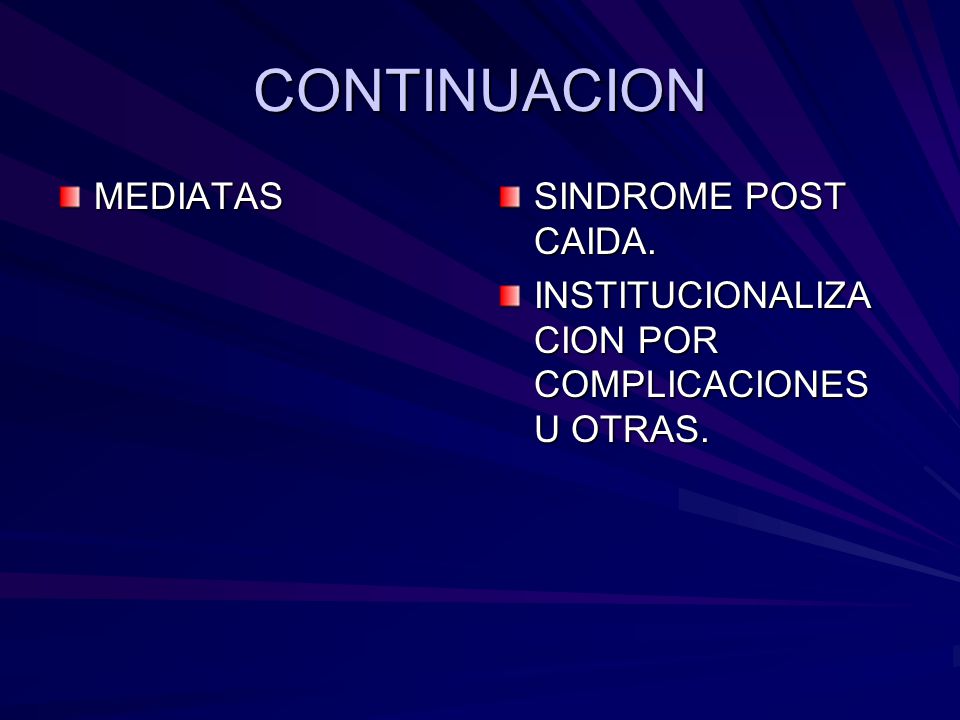 CONTINUACION

MEDIATAS

SINDROME POST CAIDA.

INSTITUCIONALIZACION POR COMPLICACIONES U OTRAS.